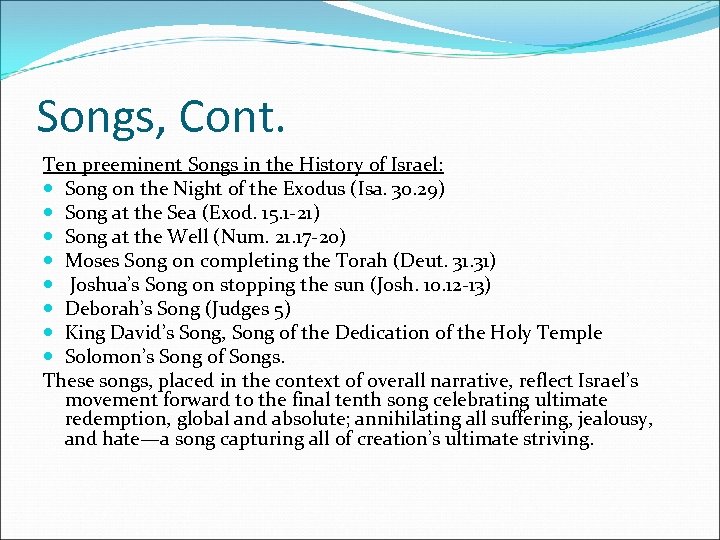 Songs, Cont.

Ten preeminent Songs in the History of Israel:

- Song on the Night of the Exodus (Isa. 30.29)
- Song at the Sea (Exod. 15.1-21)
- Song at the Well (Num. 21.17-20)
- Moses Song on completing the Torah (Deut. 31.31)
- Joshua's Song on stopping the sun (Josh. 10.12-13)
- Deborah's Song (Judges 5)
- King David's Song, Song of the Dedication of the Holy Temple
- Solomon's Song of Songs.

These songs, placed in the context of overall narrative, reflect Israel's movement forward to the final tenth song celebrating ultimate redemption, global and absolute; annihilating all suffering, jealousy, and hate—a song capturing all of creation's ultimate striving.